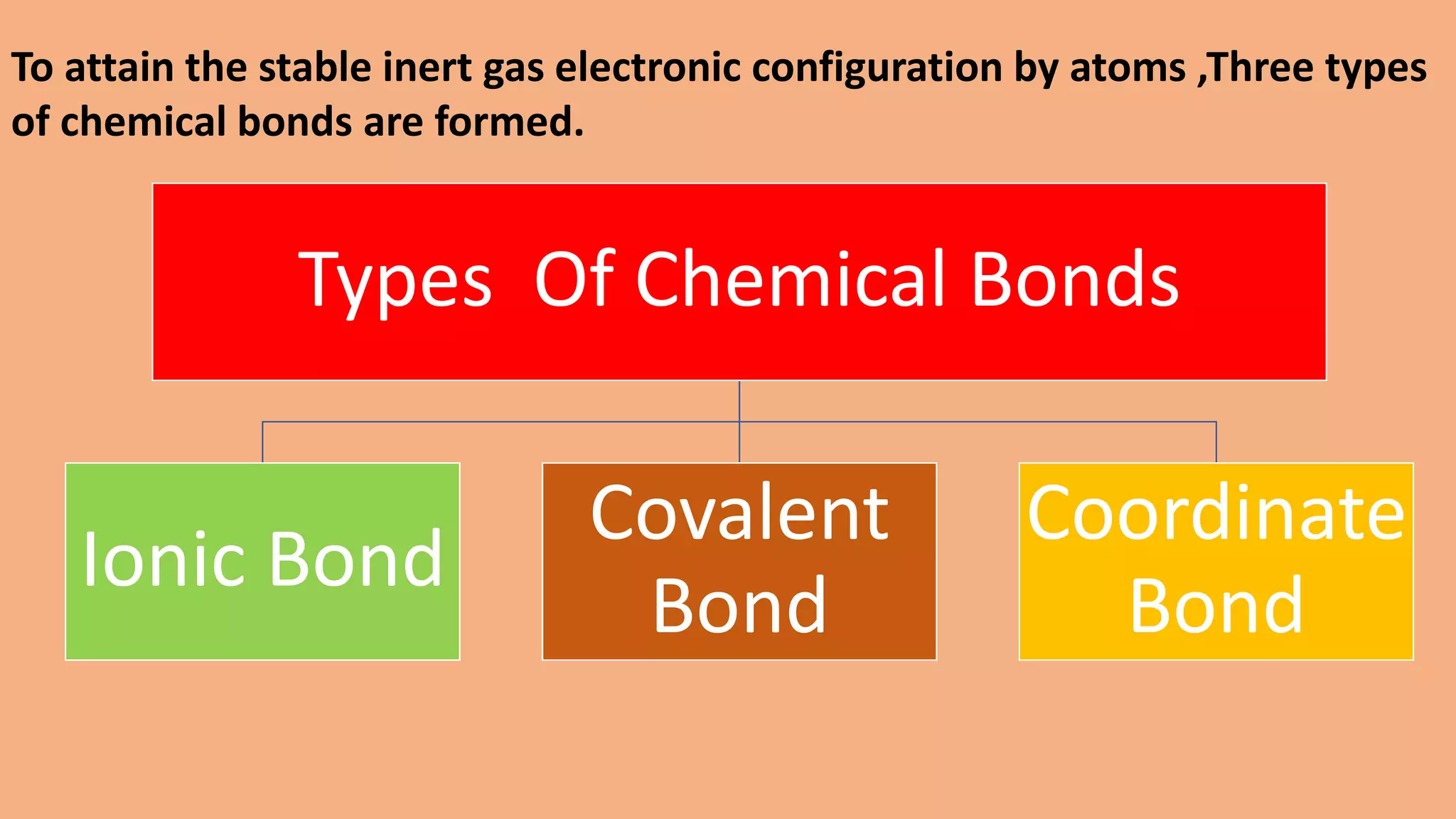 To attain the stable inert gas electronic configuration by atoms ,Three types of chemical bonds are formed.

Types  Of Chemical Bonds

Ionic Bond

Covalent Bond

Coordinate Bond